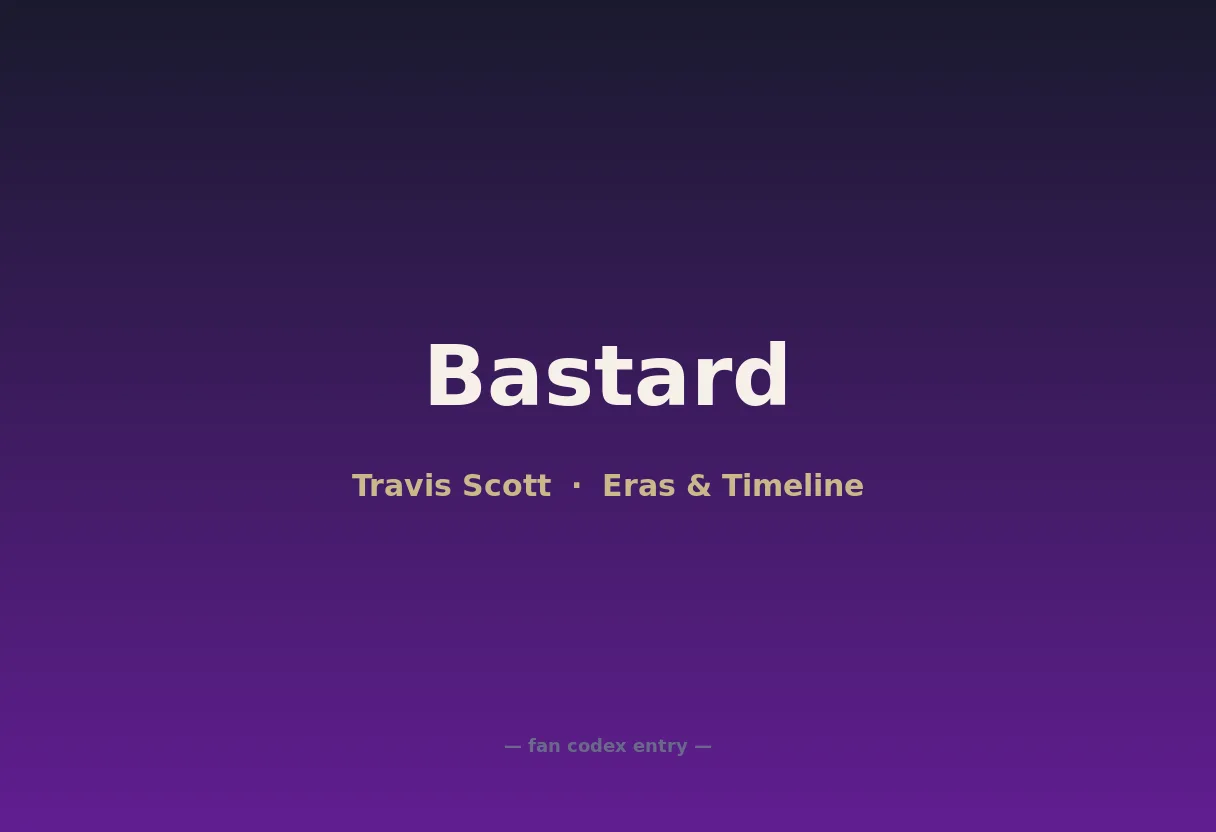 Bastard

Travis Scott · Eras & Timeline

— fan codex entry —